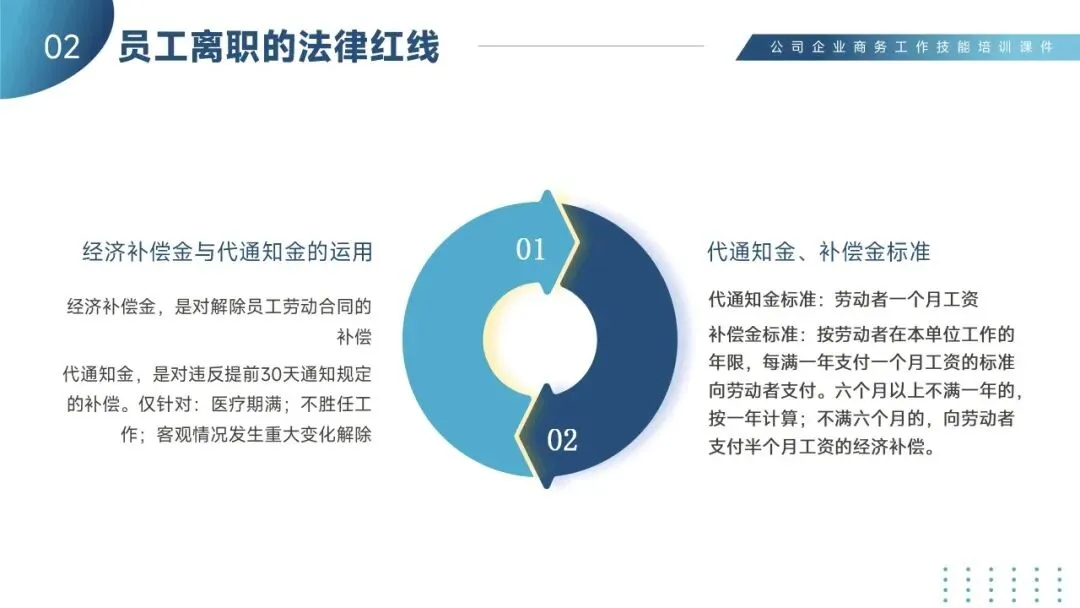 02 员工离职的法律红线

公司企业商务工作技能培训课件

经济补偿金与代通知金的运用

经济补偿金，是对解除员工劳动合同的补偿

代通知金，是对违反提前30天通知规定的补偿。仅针对：医疗期满；不胜任工作；客观情况发生重大变化解除

01

02

代通知金、补偿金标准

代通知金标准：劳动者一个月工资

补偿金标准：按劳动者在本单位工作的年限，每满一年支付一个月工资的标准向劳动者支付。六个月以上不满一年的，按一年计算；不满六个月的，向劳动者支付半个月工资的经济补偿。